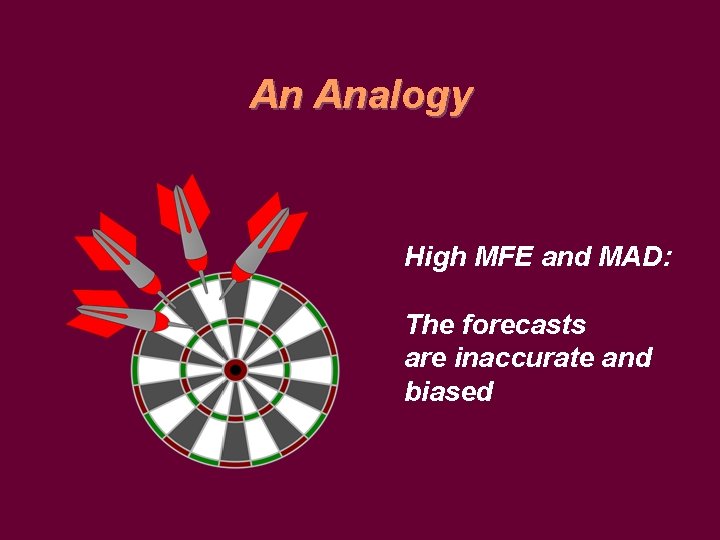 An Analogy

High MFE and MAD:

The forecasts are inaccurate and biased